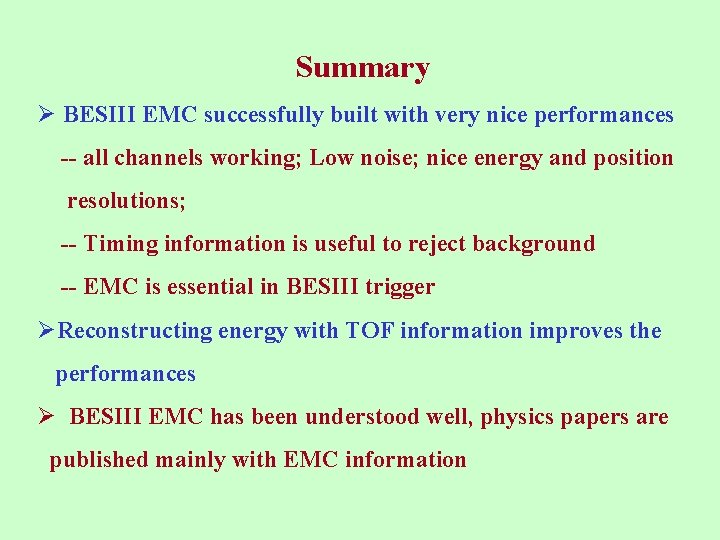 Summary

➢ BESIII EMC successfully built with very nice performances

-- all channels working; Low noise; nice energy and position resolutions;

-- Timing information is useful to reject background

-- EMC is essential in BESIII trigger

➢Reconstructing energy with TOF information improves the performances

➢ BESIII EMC has been understood well, physics papers are published mainly with EMC information